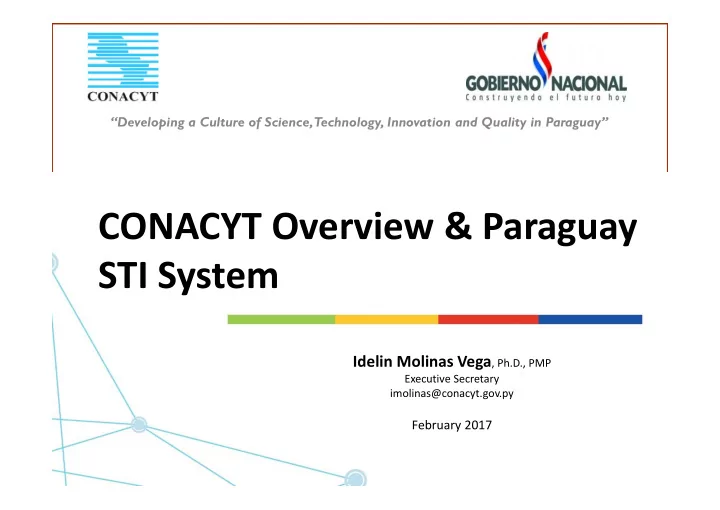 CONACYT

GOBIERNO NACIONAL
Construyendo el futuro hoy

"Developing a Culture of Science, Technology, Innovation and Quality in Paraguay"

CONACYT Overview & Paraguay STI System

Idelin Molinas Vega, Ph.D., PMP
Executive Secretary
imolinas@conacyt.gov.py

February 2017